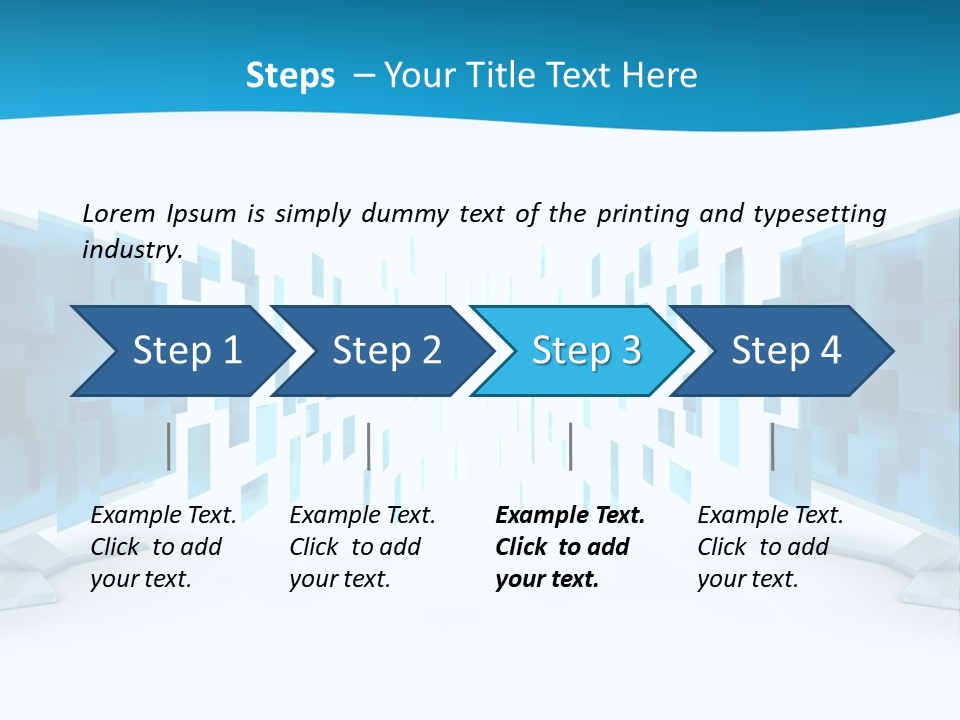 Steps – Your Title Text Here

Lorem Ipsum is simply dummy text of the printing and typesetting industry.

Step 1

Step 2

Step 3

Step 4

Example Text. Click to add your text.

Example Text. Click to add your text.

Example Text. Click to add your text.

Example Text. Click to add your text.